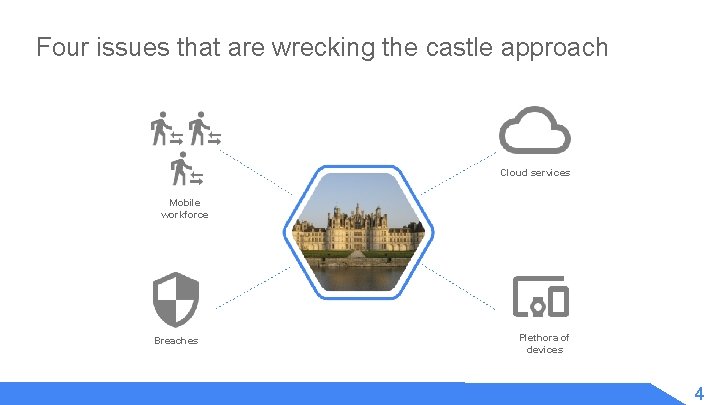 Four issues that are wrecking the castle approach

Mobile workforce

Cloud services

Breaches

Plethora of devices

4